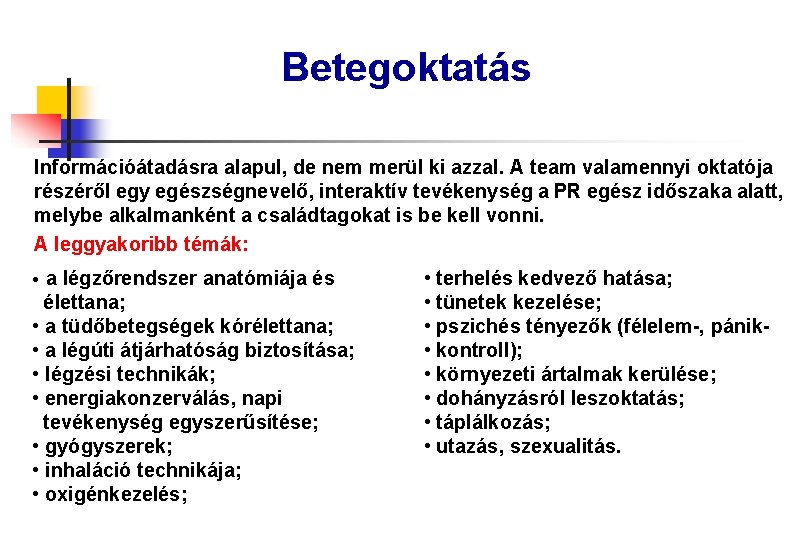 Betegoktatás

Információátadásra alapul, de nem merül ki azzal. A team valamennyi oktatója részéről egy egészségnevelő, interaktív tevékenység a PR egész időszaka alatt, melybe alkalmanként a családtagokat is be kell vonni.

A leggyakoribb témák:

• a légzőrendszer anatómiája és élettana;
• a tüdőbetegségek kórélettana;
• a légúti átjárhatóság biztosítása;
• légzési technikák;
• energiakonzerválás, napi tevékenység egyszerűsítése;
• gyógyszerek;
• inhaláció technikája;
• oxigénkezelés;

• terhelés kedvező hatása;
• tünetek kezelése;
• pszichés tényezők (félelem-, pánik-
• kontroll);
• környezeti ártalmak kerülése;
• dohányzásról leszoktatás;
• táplálkozás;
• utazás, szexualitás.